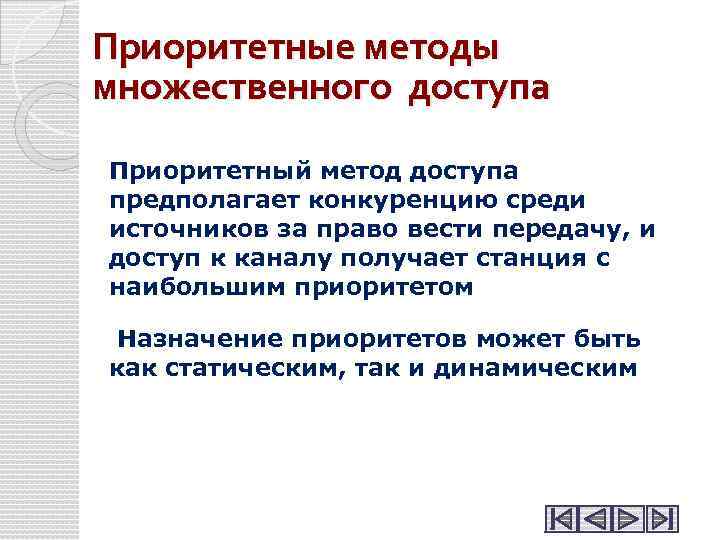 Приоритетные методы множественного доступа

Приоритетный метод доступа предполагает конкуренцию среди источников за право вести передачу, и доступ к каналу получает станция с наибольшим приоритетом

Назначение приоритетов может быть как статическим, так и динамическим